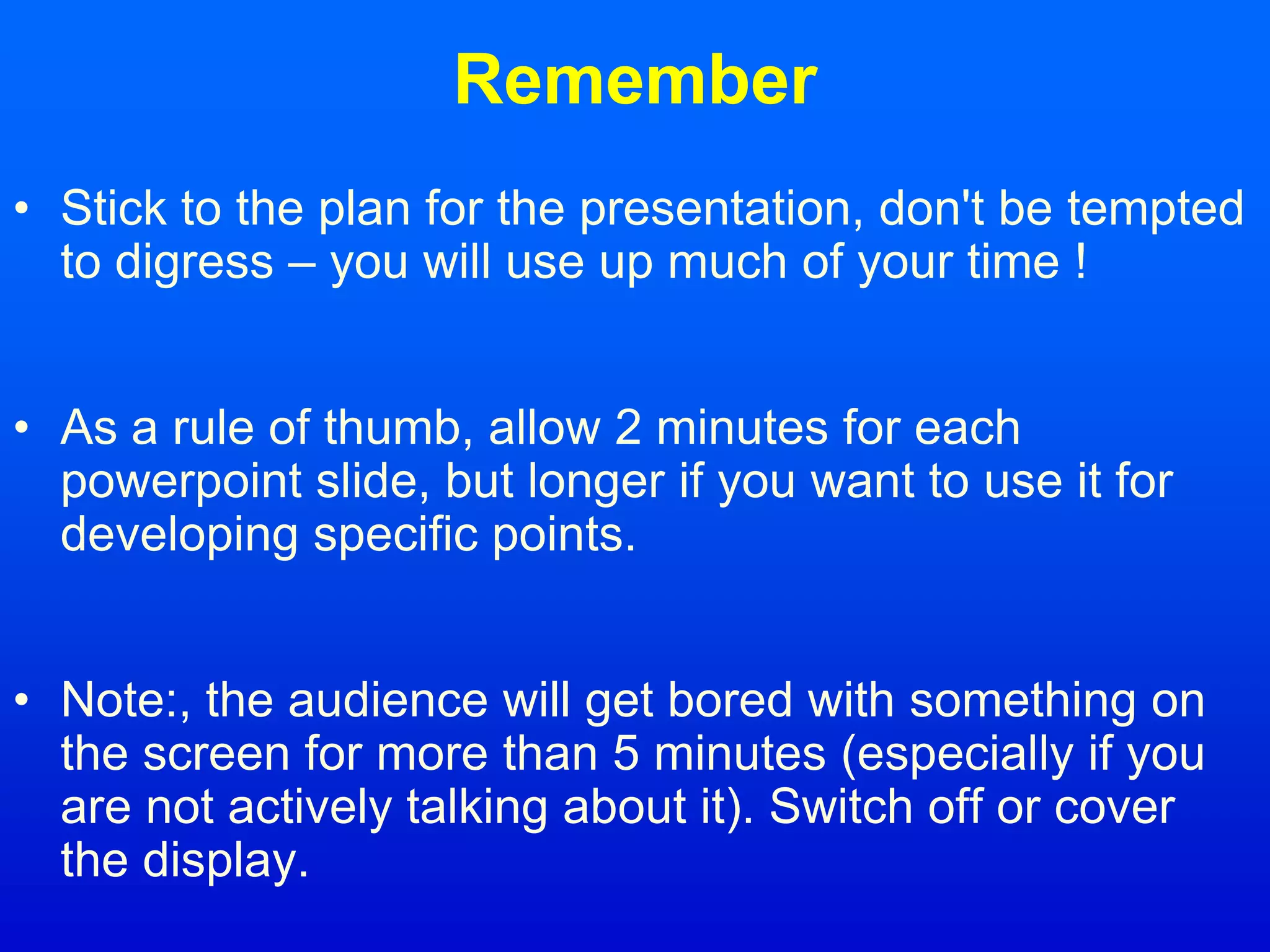 Remember

• Stick to the plan for the presentation, don't be tempted to digress – you will use up much of your time !

• As a rule of thumb, allow 2 minutes for each powerpoint slide, but longer if you want to use it for developing specific points.

• Note:, the audience will get bored with something on the screen for more than 5 minutes (especially if you are not actively talking about it). Switch off or cover the display.